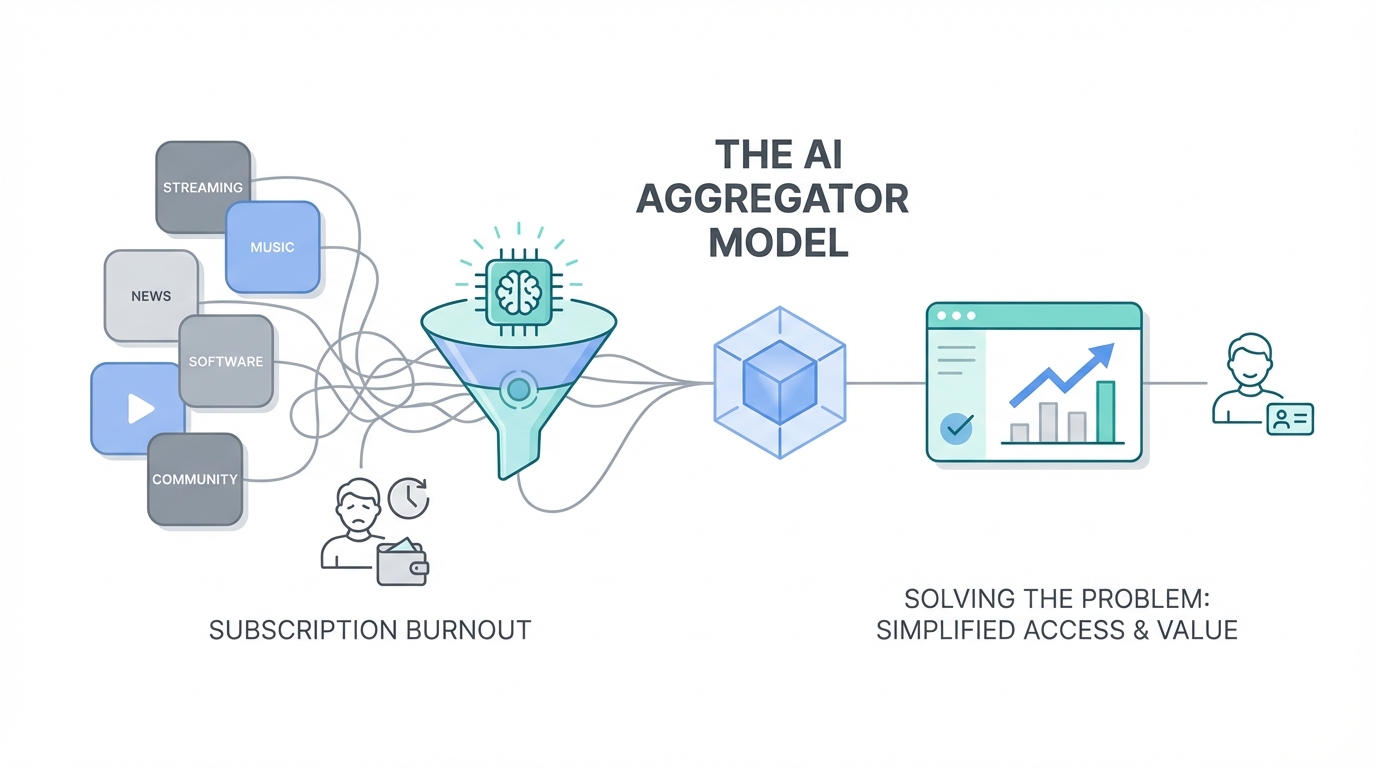 THE AI AGGREGATOR MODEL

STREAMING

MUSIC

NEWS

SOFTWARE

COMMUNITY

SUBSCRIPTION BURNOUT

SOLVING THE PROBLEM: SIMPLIFIED ACCESS & VALUE